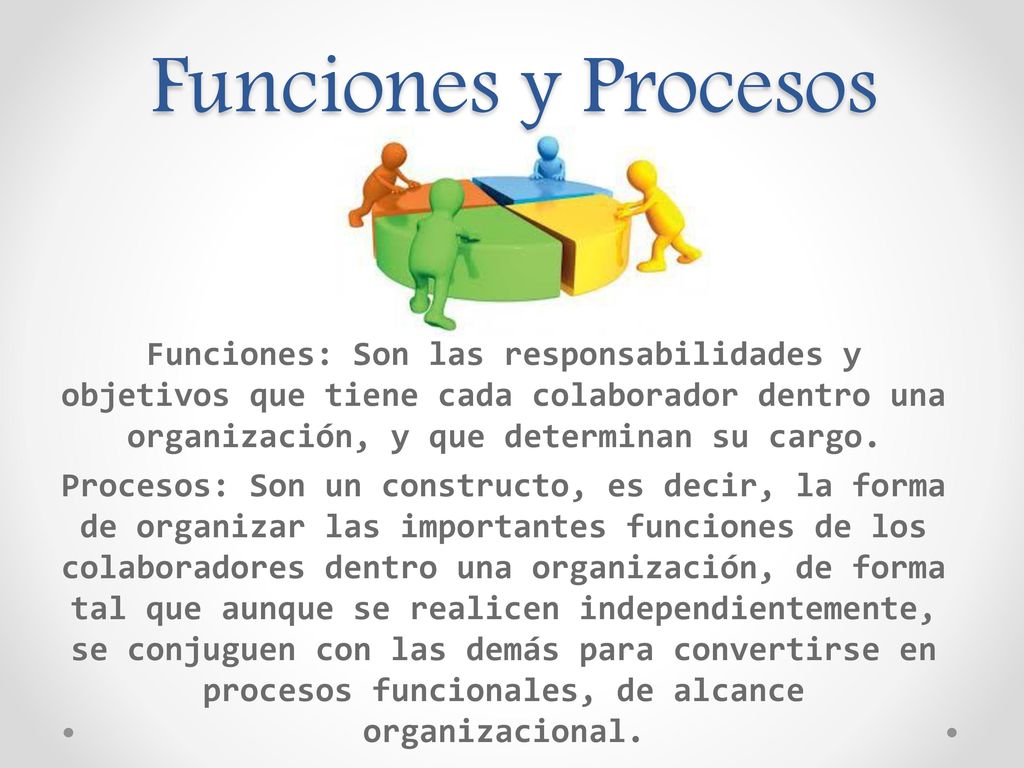 Funciones y Procesos

Funciones: Son las responsabilidades y objetivos que tiene cada colaborador dentro una organización, y que determinan su cargo.

Procesos: Son un constructo, es decir, la forma de organizar las importantes funciones de los colaboradores dentro una organización, de forma tal que aunque se realicen independientemente, se conjuguen con las demás para convertirse en procesos funcionales, de alcance organizacional.